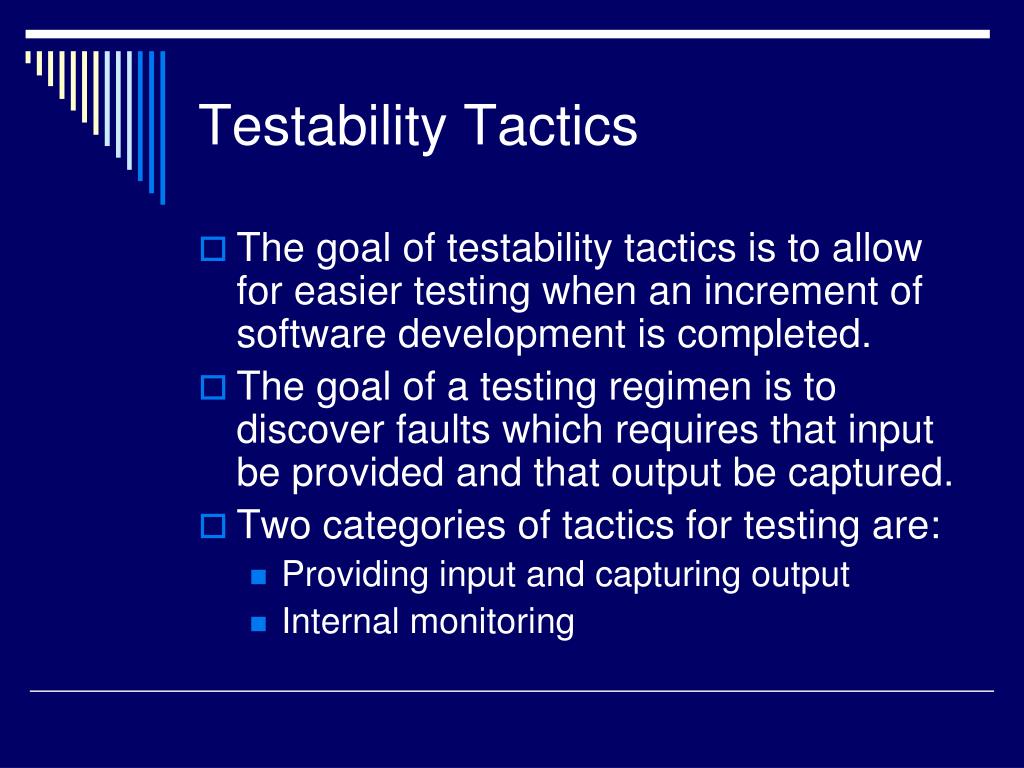 Testability Tactics

The goal of testability tactics is to allow for easier testing when an increment of software development is completed.

The goal of a testing regimen is to discover faults which requires that input be provided and that output be captured.

Two categories of tactics for testing are:

Providing input and capturing output

Internal monitoring